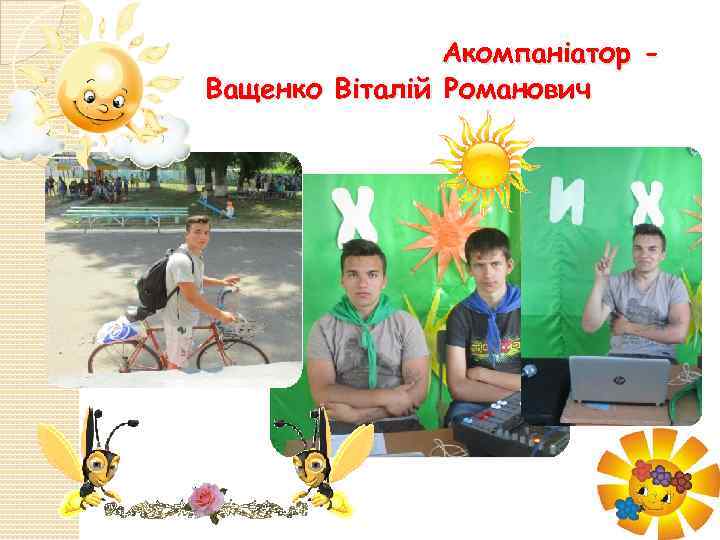 Акомпаніатор -
Ващенко Віталій Романович

Х

И Х